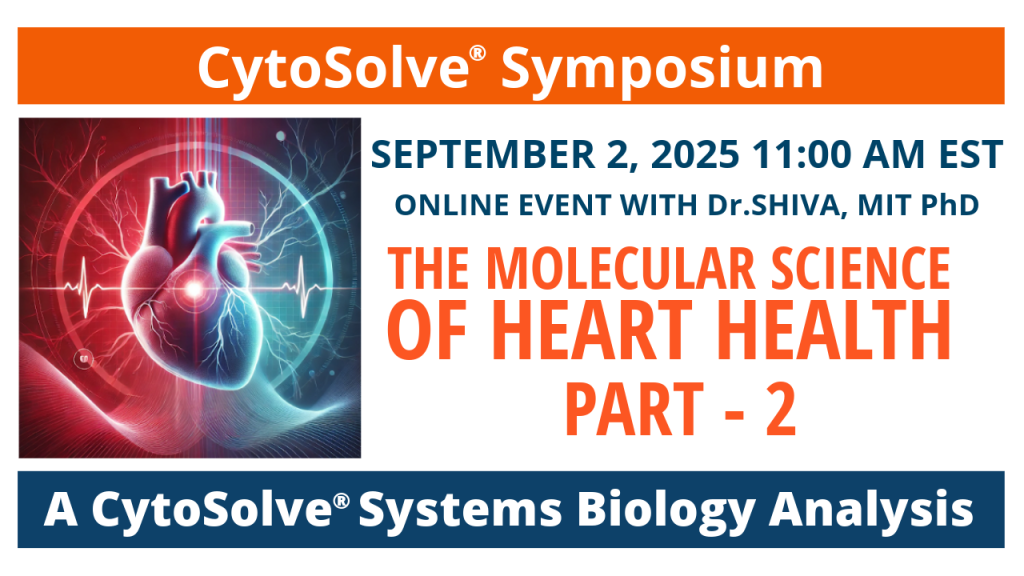 CytoSolve® Symposium

SEPTEMBER 2, 2025 11:00 AM EST

ONLINE EVENT WITH Dr.SHIVA, MIT PhD

THE MOLECULAR SCIENCE OF HEART HEALTH PART - 2

A CytoSolve® Systems Biology Analysis